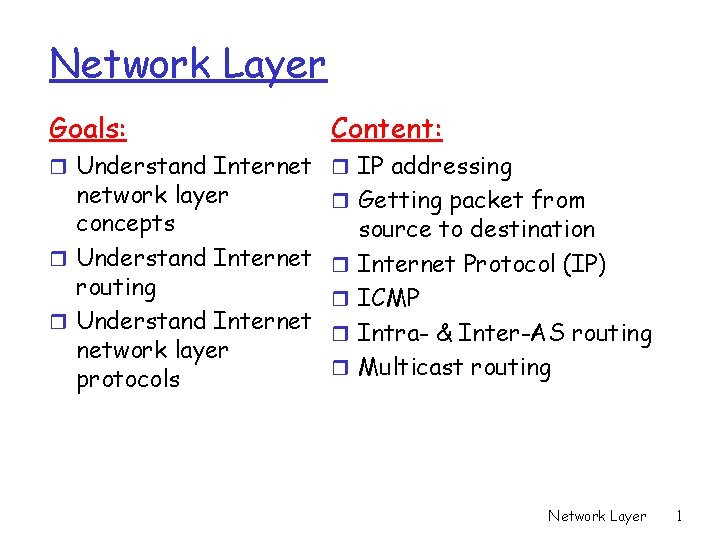 Network Layer

Goals:

- Understand Internet network layer concepts
- Understand Internet routing
- Understand Internet network layer protocols

Content:

- IP addressing
- Getting packet from source to destination
- Internet Protocol (IP)
- ICMP
- Intra- & Inter-AS routing
- Multicast routing

Network Layer 1